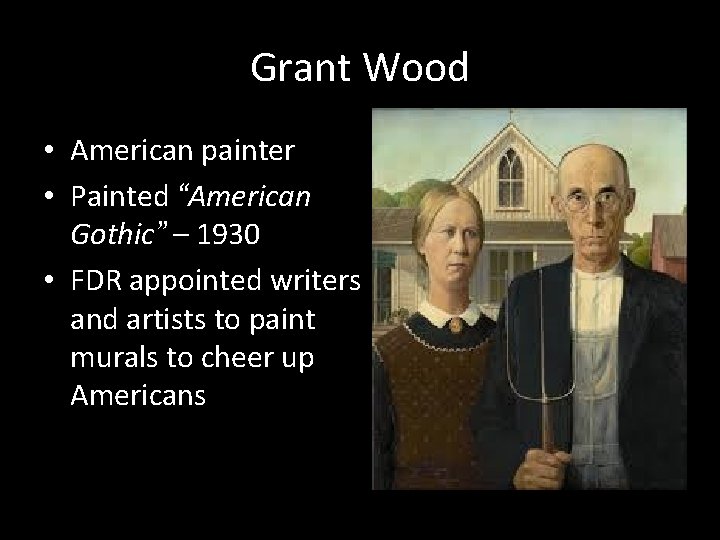 Grant Wood

• American painter
• Painted “American Gothic” – 1930
• FDR appointed writers and artists to paint murals to cheer up Americans